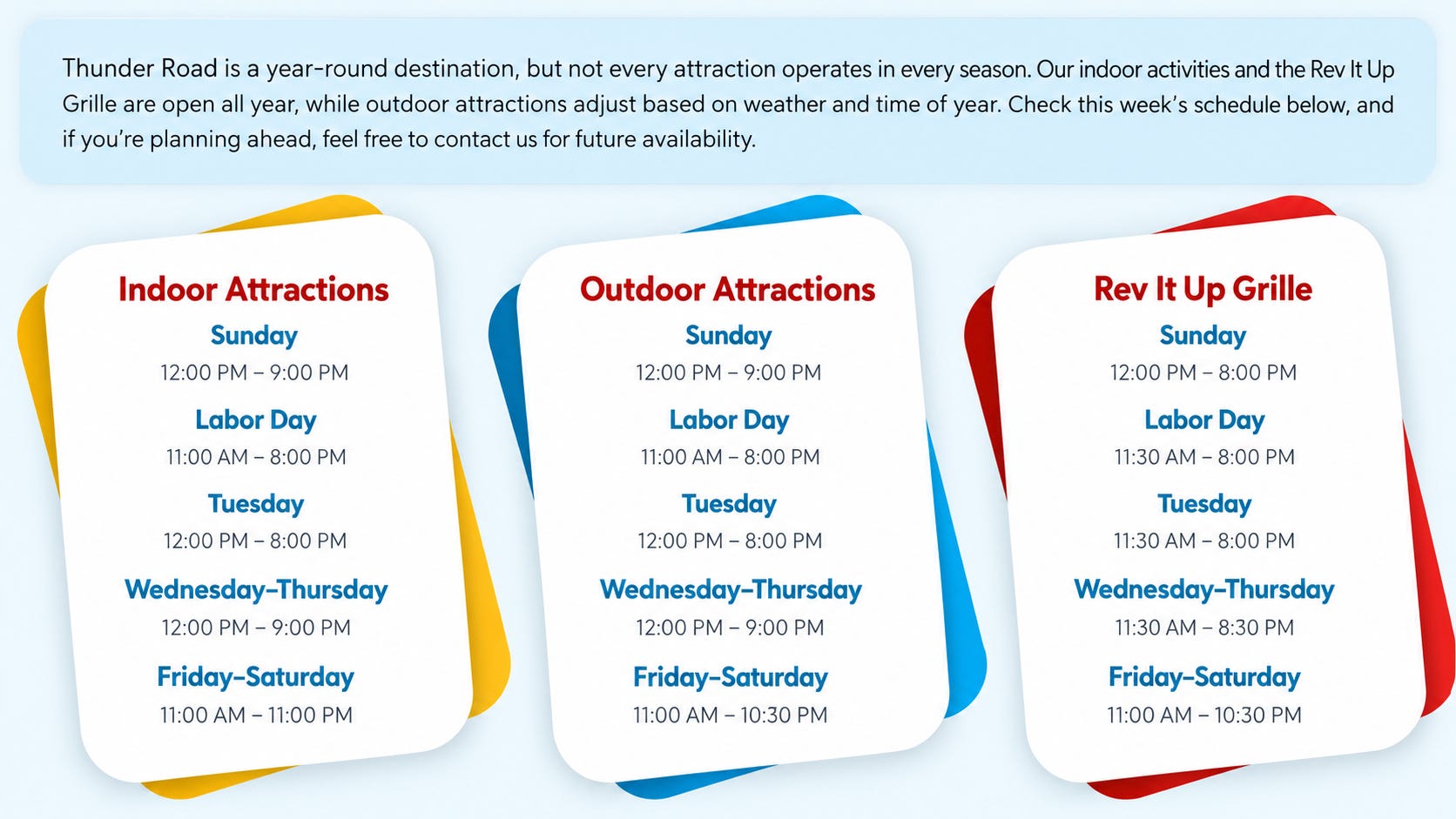 Thunder Road is a year-round destination, but not every attraction operates in every season. Our indoor activities and the Rev It Up Grille are open all year, while outdoor attractions adjust based on weather and time of year. Check this week's schedule below, and if you're planning ahead, feel free to contact us for future availability.

Indoor Attractions
Sunday
12:00 PM – 9:00 PM
Labor Day
11:00 AM – 8:00 PM
Tuesday
12:00 PM – 8:00 PM
Wednesday–Thursday
12:00 PM – 9:00 PM
Friday–Saturday
11:00 AM – 11:00 PM

Outdoor Attractions
Sunday
12:00 PM – 9:00 PM
Labor Day
11:00 AM – 8:00 PM
Tuesday
12:00 PM – 8:00 PM
Wednesday–Thursday
12:00 PM – 9:00 PM
Friday–Saturday
11:00 AM – 10:30 PM

Rev It Up Grille
Sunday
12:00 PM – 8:00 PM
Labor Day
11:30 AM – 8:00 PM
Tuesday
11:30 AM – 8:00 PM
Wednesday–Thursday
11:30 AM – 8:30 PM
Friday–Saturday
11:00 AM – 10:30 PM